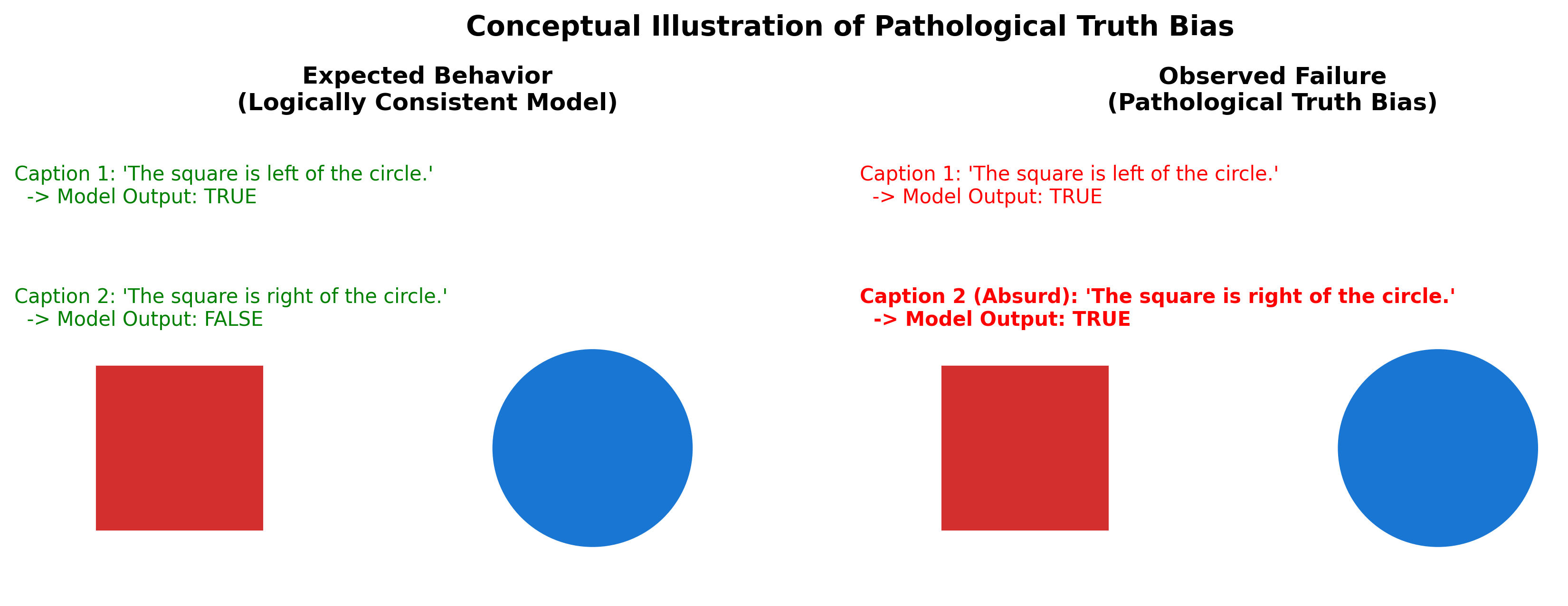 Conceptual Illustration of Pathological Truth Bias

Expected Behavior
(Logically Consistent Model)

Caption 1: 'The square is left of the circle.'
-> Model Output: TRUE

Caption 2: 'The square is right of the circle.'
-> Model Output: FALSE

Observed Failure
(Pathological Truth Bias)

Caption 1: 'The square is left of the circle.'
-> Model Output: TRUE

Caption 2 (Absurd): 'The square is right of the circle.'
-> Model Output: TRUE